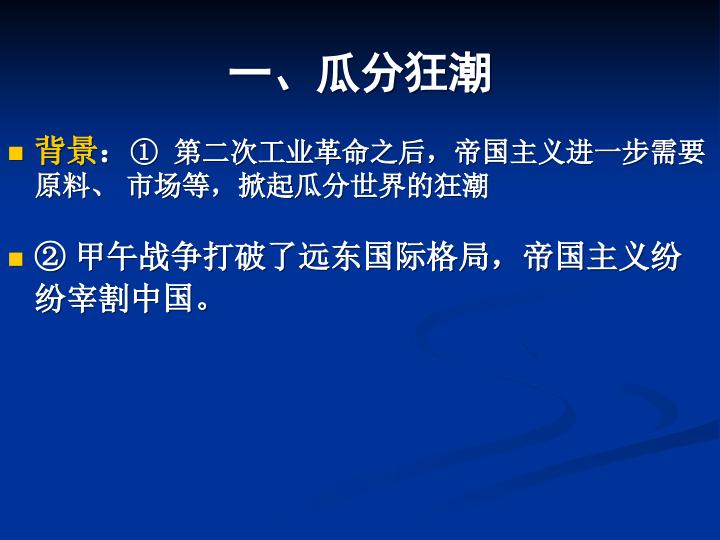 一、瓜分狂潮

背景：① 第二次工业革命之后，帝国主义进一步需要原料、 市场等，掀起瓜分世界的狂潮

② 甲午战争打破了远东国际格局，帝国主义纷纷宰割中国。